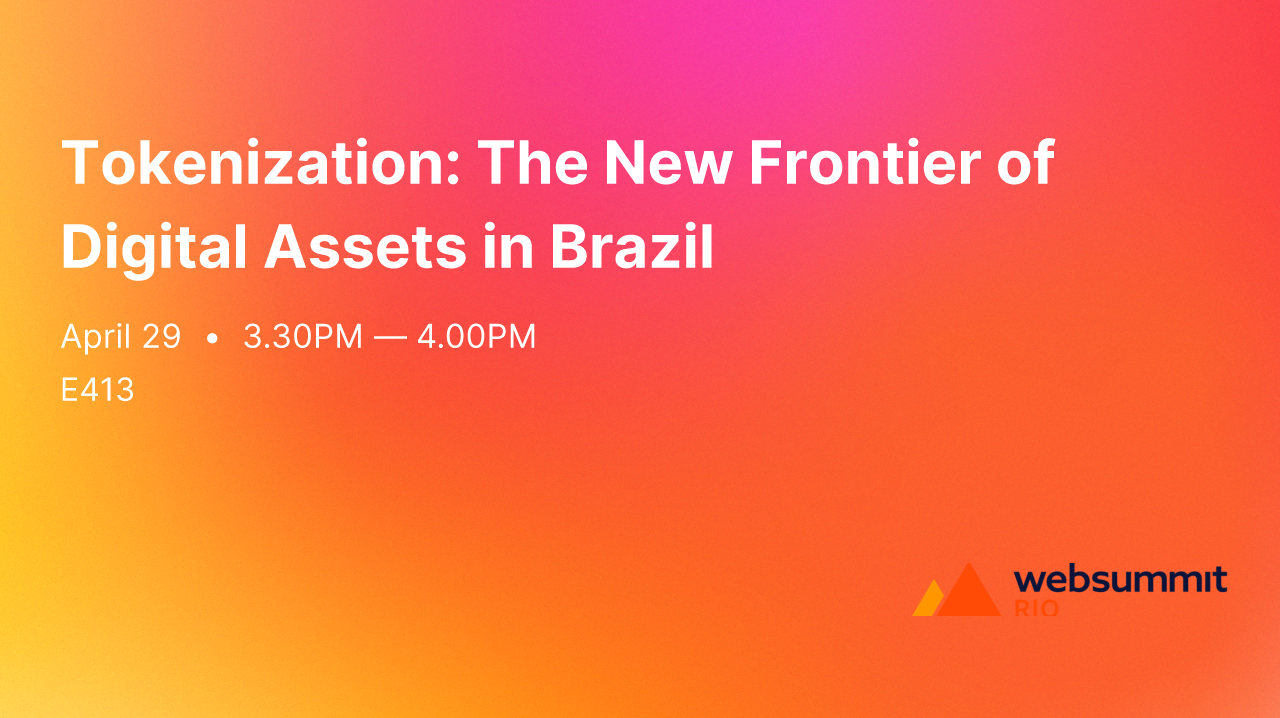 Tokenization: The New Frontier of Digital Assets in Brazil

April 29 • 3.30PM — 4.00PM
E413

websummit
RIO